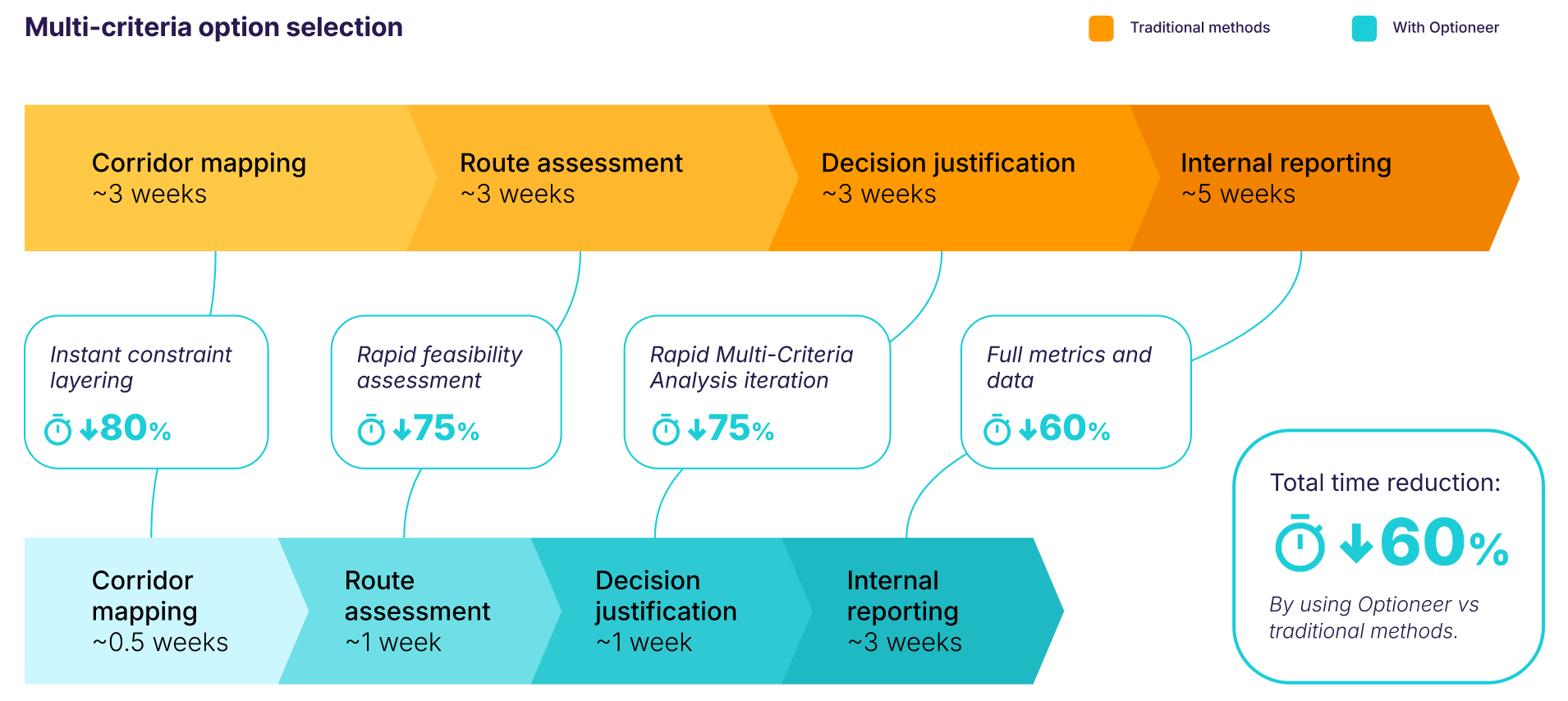 Multi-criteria option selection

Traditional methods

With Optioneer

Corridor mapping
~3 weeks

Route assessment
~3 weeks

Decision justification
~3 weeks

Internal reporting
~5 weeks

Instant constraint layering
↓80%

Rapid feasibility assessment
↓75%

Rapid Multi-Criteria Analysis iteration
↓75%

Full metrics and data
↓60%

Corridor mapping
~0.5 weeks

Route assessment
~1 week

Decision justification
~1 week

Internal reporting
~3 weeks

Total time reduction:
↓60%
By using Optioneer vs traditional methods.